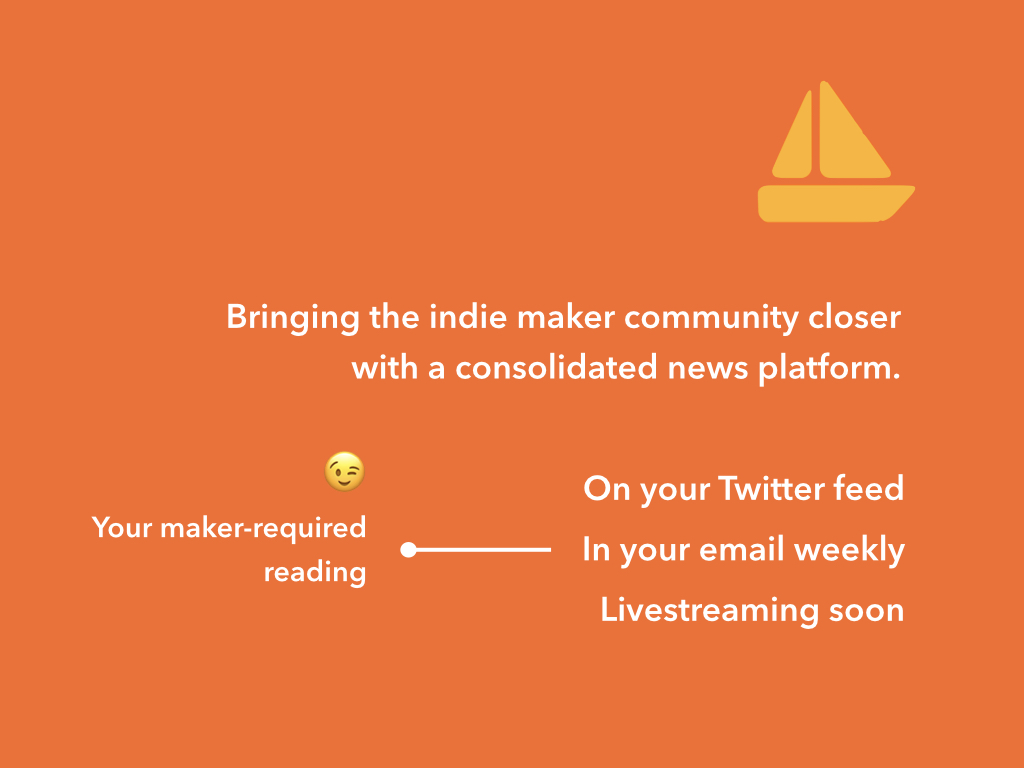 Bringing the indie maker community closer with a consolidated news platform.

😉
Your maker-required reading

On your Twitter feed
In your email weekly
Livestreaming soon